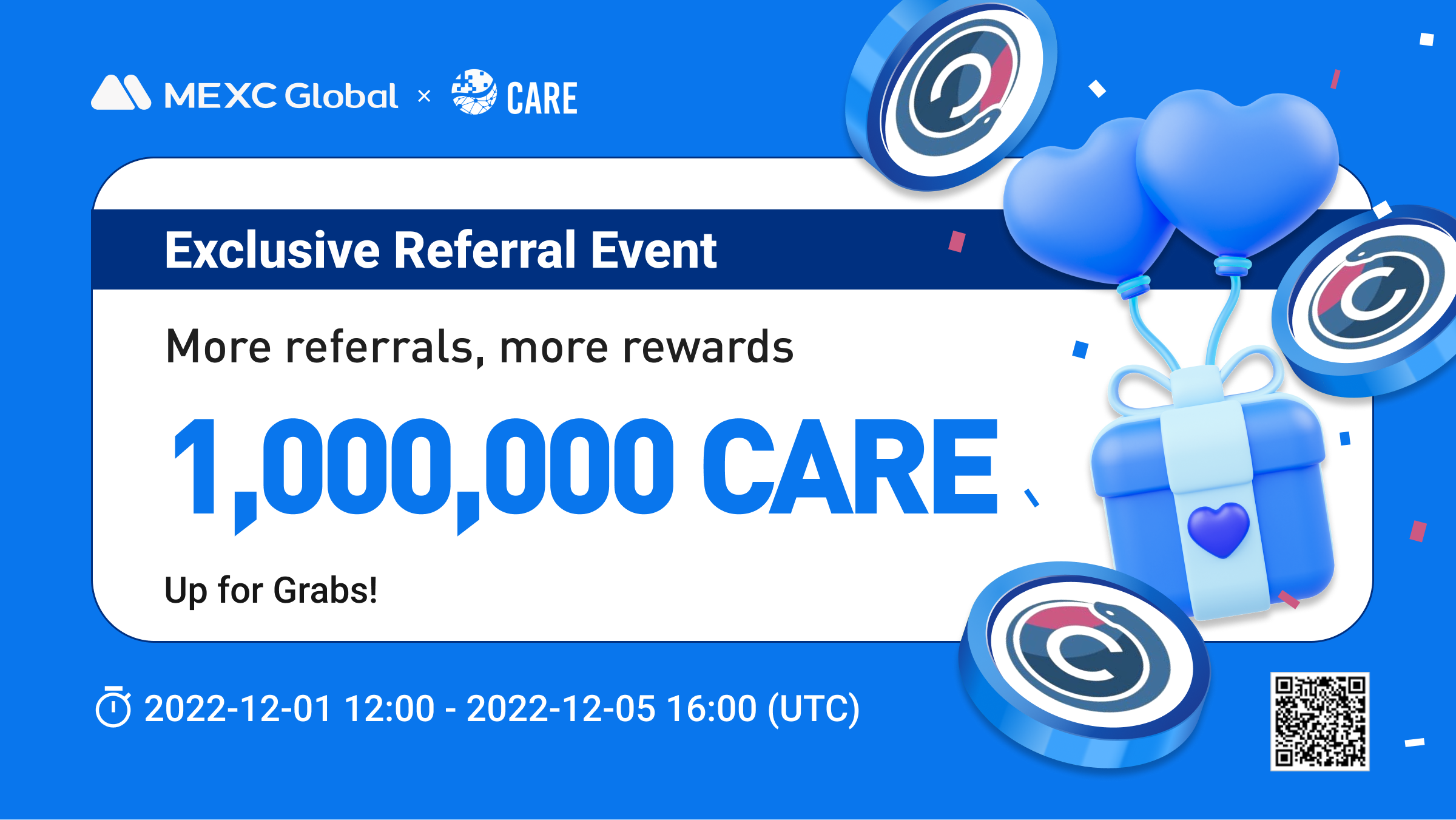 MEXC Global × CARE

Exclusive Referral Event

More referrals, more rewards

1,000,000 CARE

Up for Grabs!

2022-12-01 12:00 - 2022-12-05 16:00 (UTC)